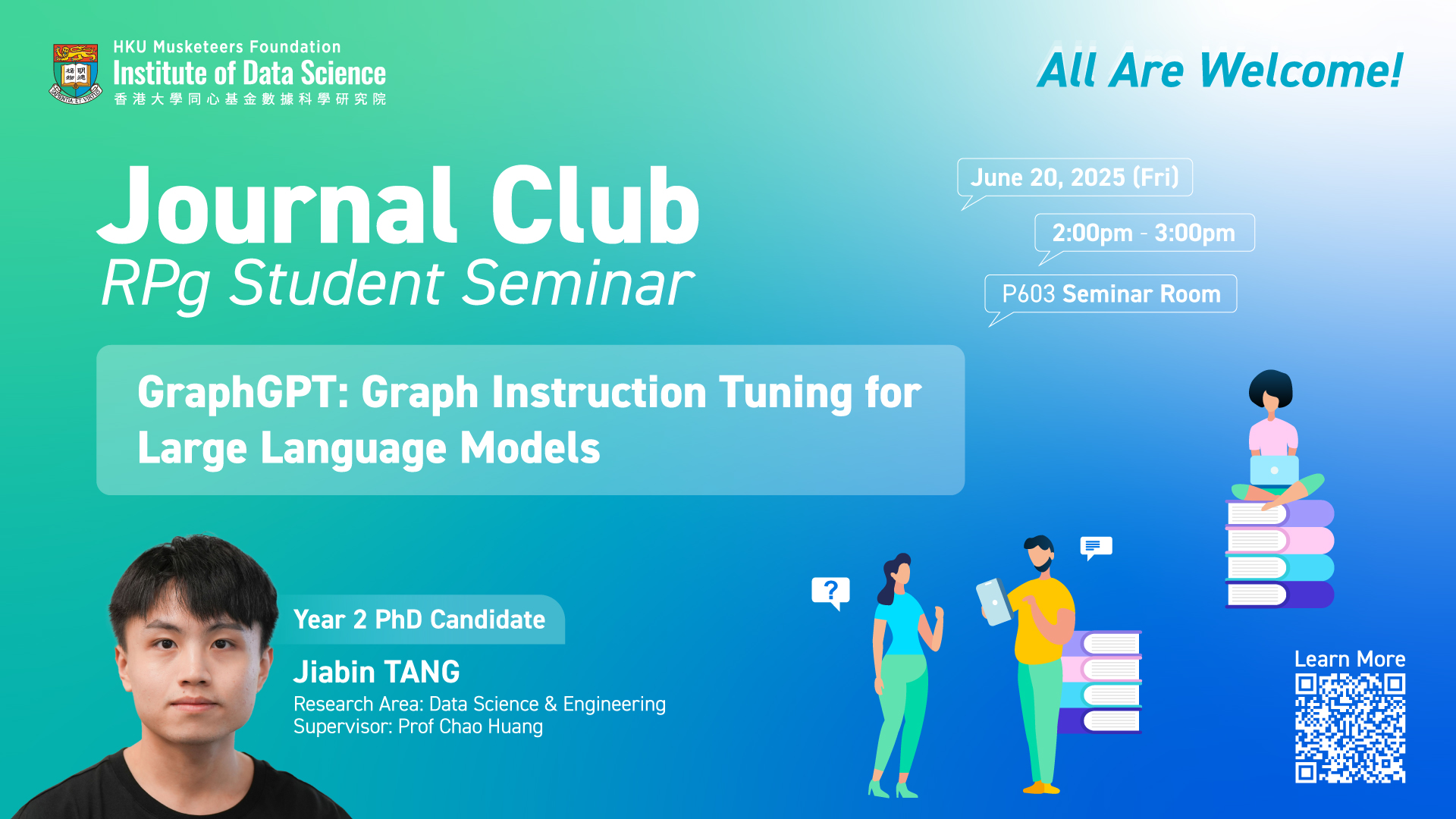 HKU Musketeers Foundation
Institute of Data Science
香港大學同心基金數據科學研究院

All Are Welcome!

Journal Club
RPg Student Seminar

June 20, 2025 (Fri)

2:00pm - 3:00pm

P603 Seminar Room

GraphGPT: Graph Instruction Tuning for Large Language Models

Year 2 PhD Candidate
Jiabin TANG
Research Area: Data Science & Engineering
Supervisor: Prof Chao Huang

?

Learn More